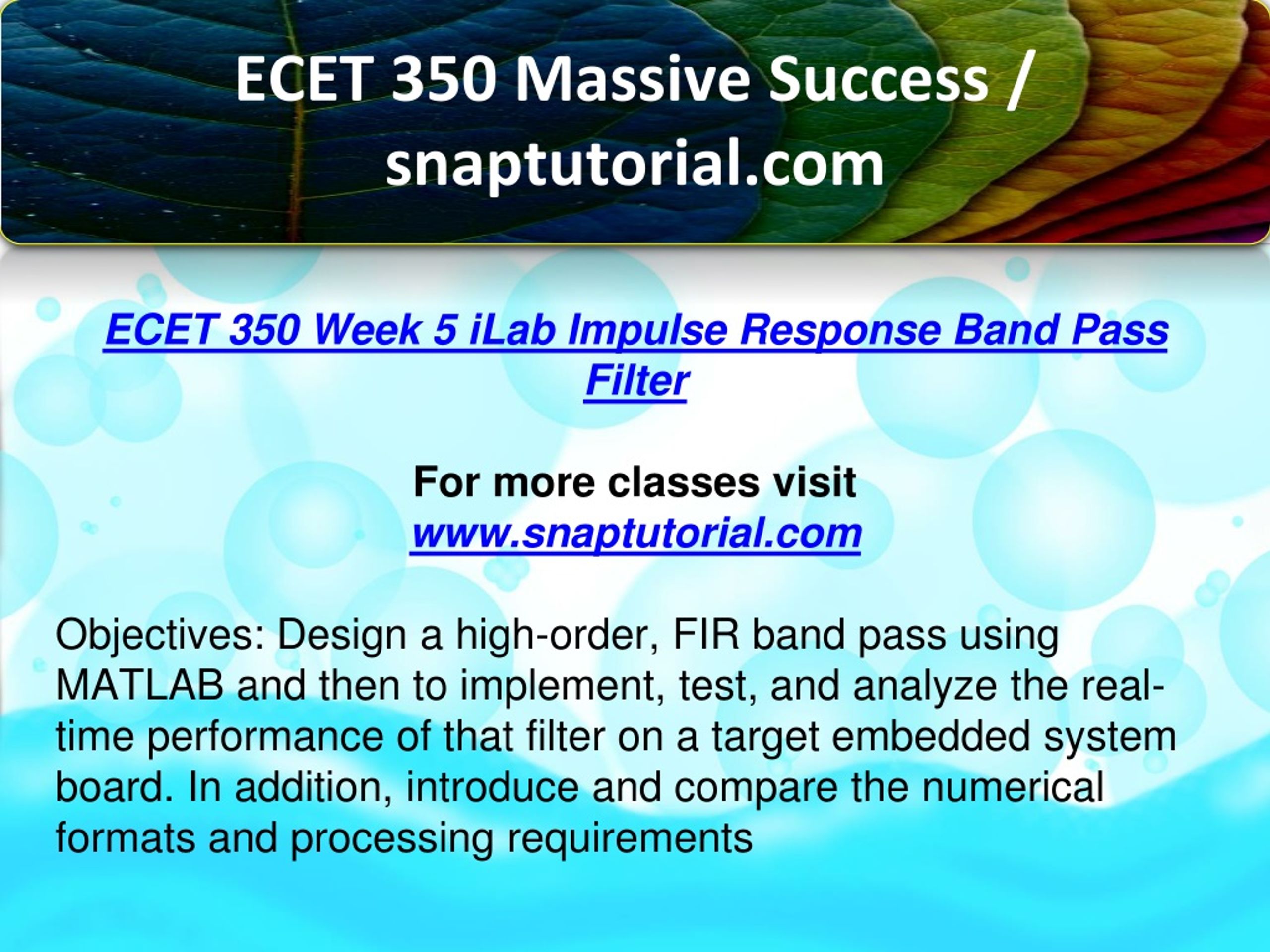 ECET 350 Massive Success / snaptutorial.com

ECET 350 Week 5 iLab Impulse Response Band Pass Filter

For more classes visit
www.snaptutorial.com

Objectives: Design a high-order, FIR band pass using MATLAB and then to implement, test, and analyze the real-time performance of that filter on a target embedded system board. In addition, introduce and compare the numerical formats and processing requirements